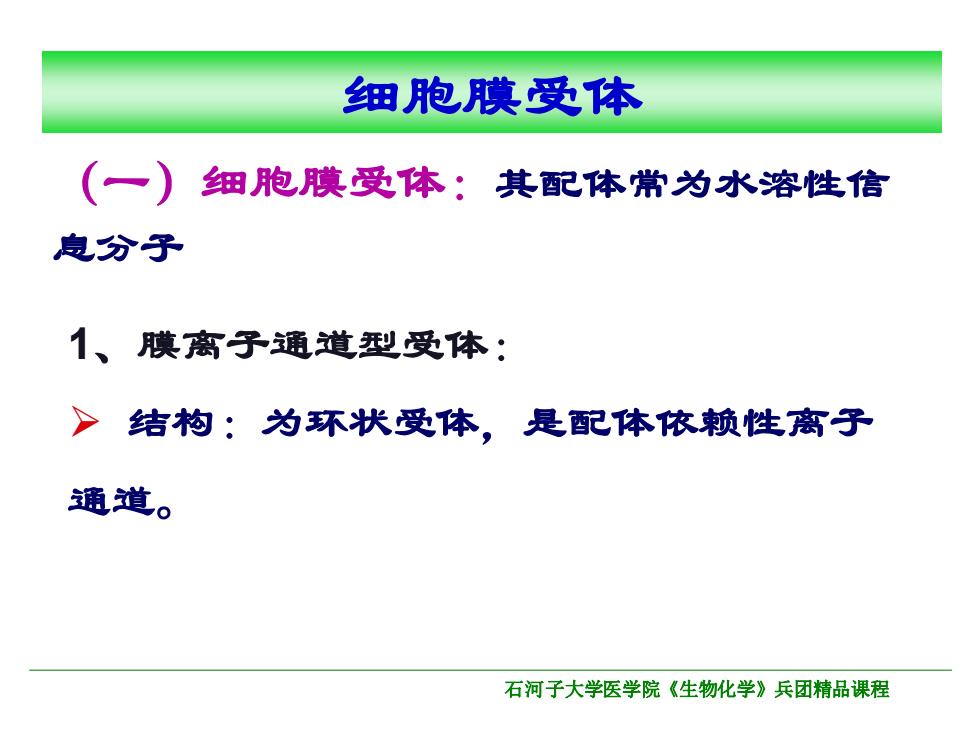 细胞膜受体

（一）细胞膜受体：其配体常为水溶性信息分子

1、膜离子通道型受体：

➢ 结构：为环状受体，是配体依赖性离子通道。

石河子大学医学院《生物化学》兵团精品课程